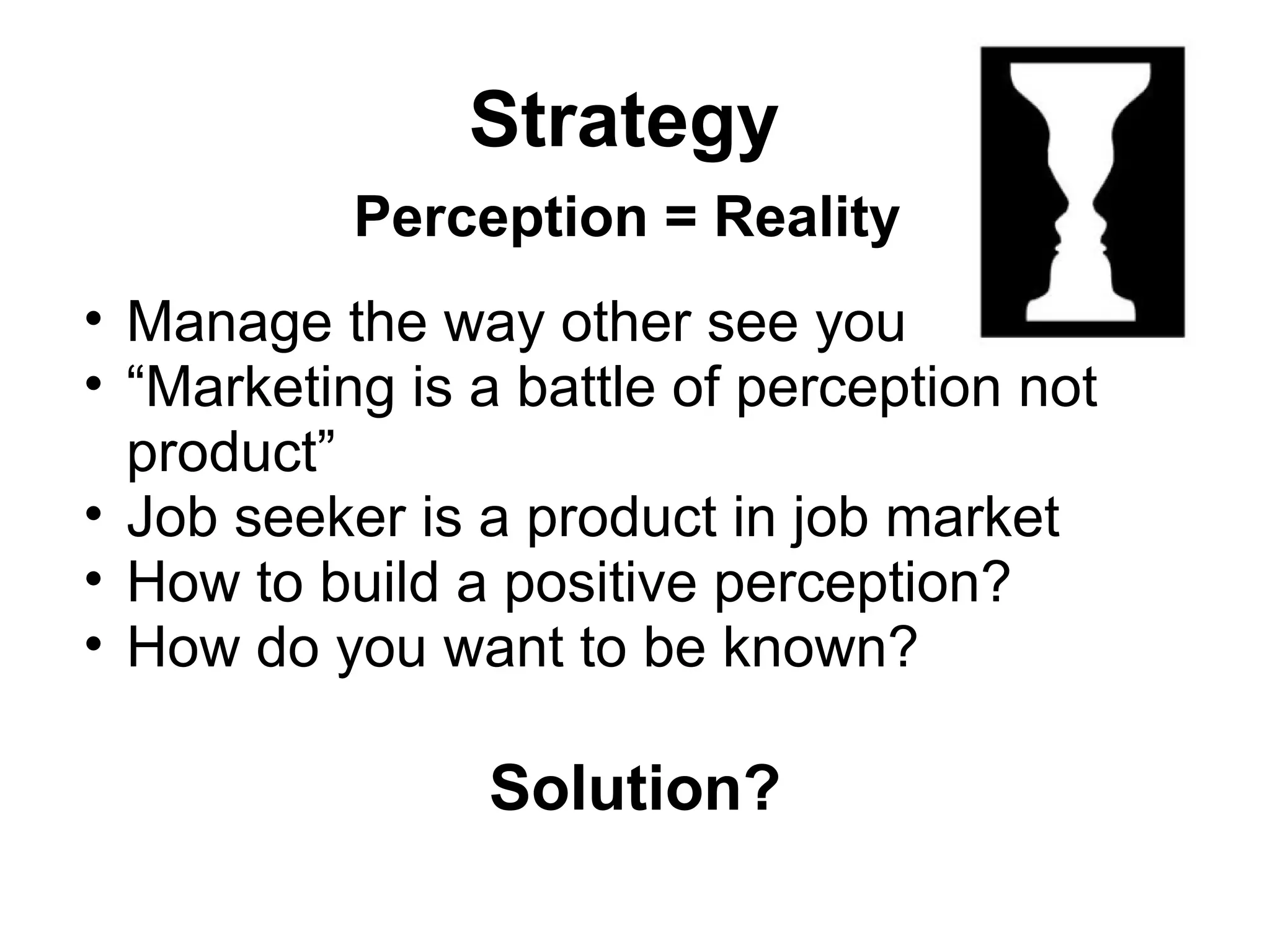 Strategy

Perception = Reality

• Manage the way other see you
• “Marketing is a battle of perception not product”
• Job seeker is a product in job market
• How to build a positive perception?
• How do you want to be known?

Solution?